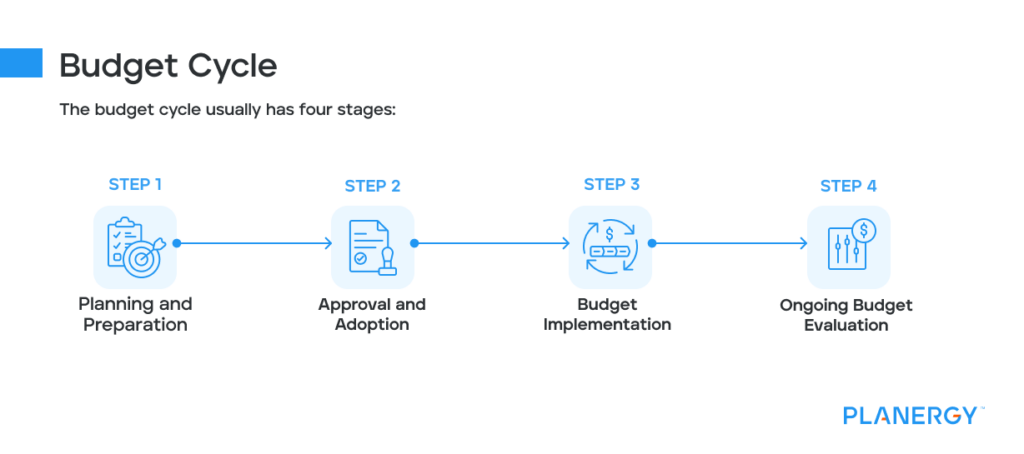 Budget Cycle

The budget cycle usually has four stages:

STEP 1
Planning and Preparation

STEP 2
Approval and Adoption

STEP 3
Budget Implementation

STEP 4
Ongoing Budget Evaluation

PLANERGY™